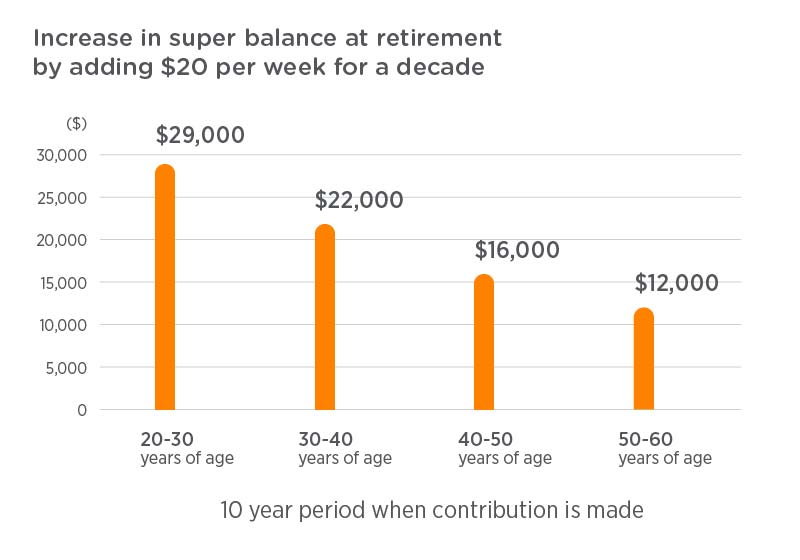 Increase in super balance at retirement by adding \$20 per week for a decade

(\$)

30,000
25,000
20,000
15,000
10,000
5,000
0

\$29,000
\$22,000
\$16,000
\$12,000

20-30 years of age
30-40 years of age
40-50 years of age
50-60 years of age

10 year period when contribution is made